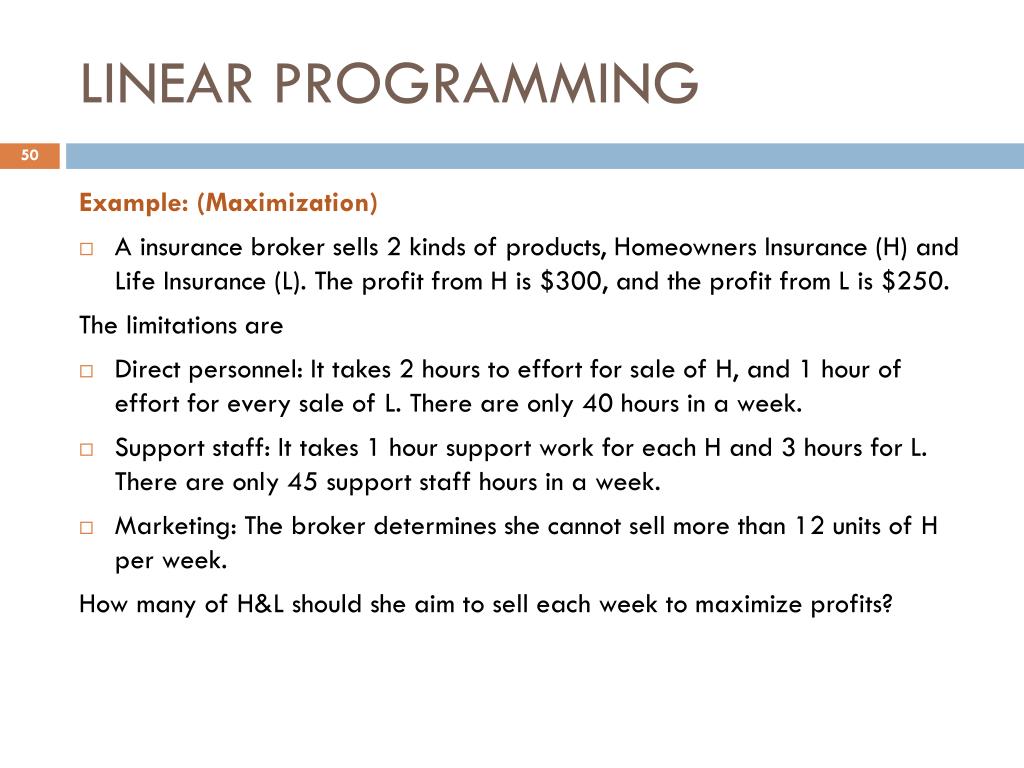 LINEAR PROGRAMMING

50

Example: (Maximization)

□ A insurance broker sells 2 kinds of products, Homeowners Insurance (H) and Life Insurance (L). The profit from H is \$300, and the profit from L is \$250.

The limitations are

□ Direct personnel: It takes 2 hours to effort for sale of H, and 1 hour of effort for every sale of L. There are only 40 hours in a week.

□ Support staff: It takes 1 hour support work for each H and 3 hours for L. There are only 45 support staff hours in a week.

□ Marketing: The broker determines she cannot sell more than 12 units of H per week.

How many of H&L should she aim to sell each week to maximize profits?